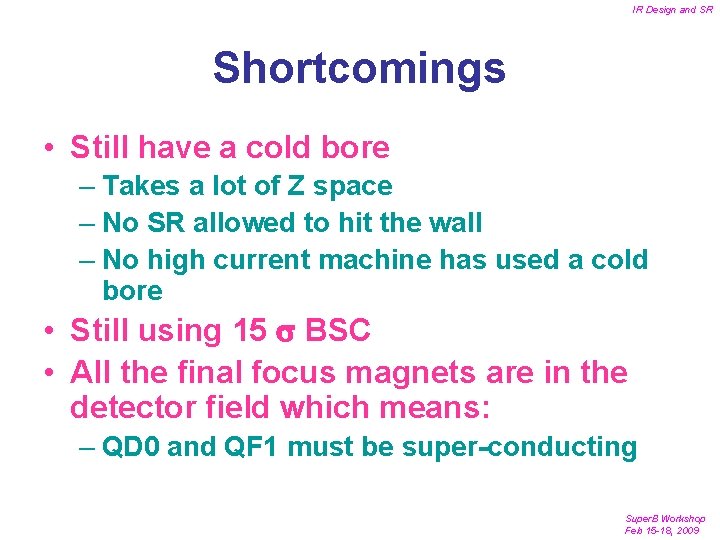 IR Design and SR

Shortcomings

• Still have a cold bore
– Takes a lot of Z space
– No SR allowed to hit the wall
– No high current machine has used a cold bore
• Still using 15 $\sigma$ BSC
• All the final focus magnets are in the detector field which means:
– QD0 and QF1 must be super-conducting

SuperB Workshop
Feb 15-18, 2009